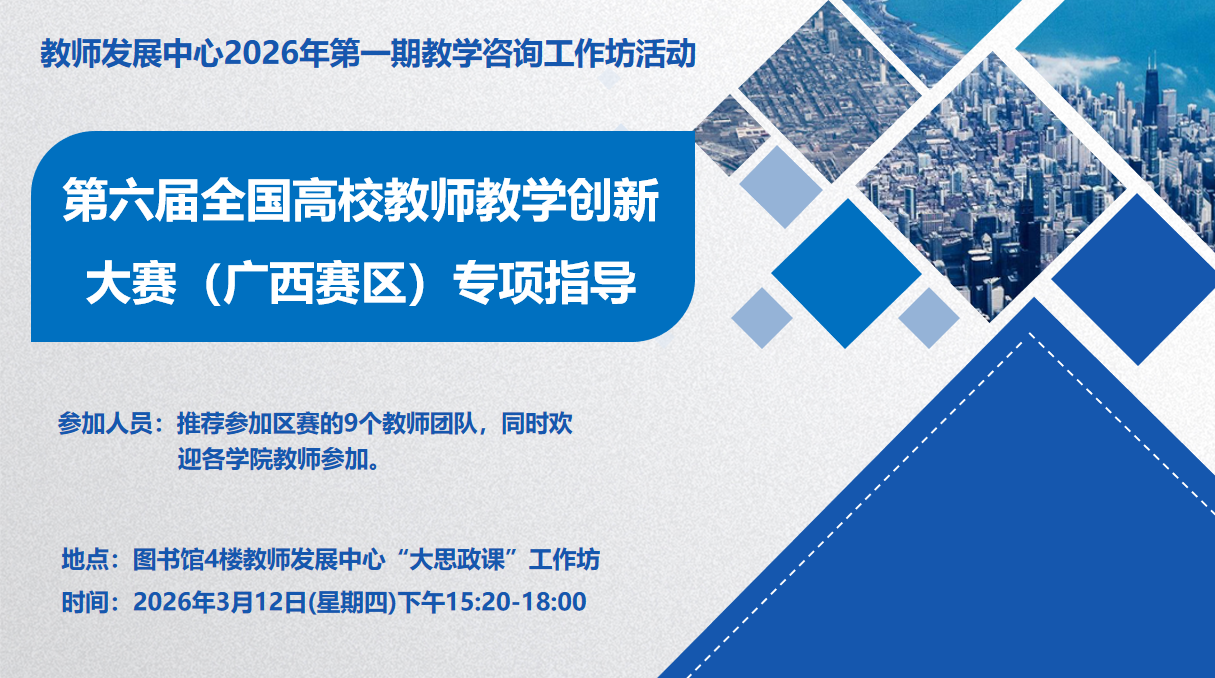 教师发展中心2026年第一期教学咨询工作坊活动

第六届全国高校教师教学创新大赛（广西赛区）专项指导

参加人员：推荐参加区赛的9个教师团队，同时欢迎各学院教师参加。

地点：图书馆4楼教师发展中心“大思政课”工作坊
时间：2026年3月12日(星期四)下午15:20-18:00